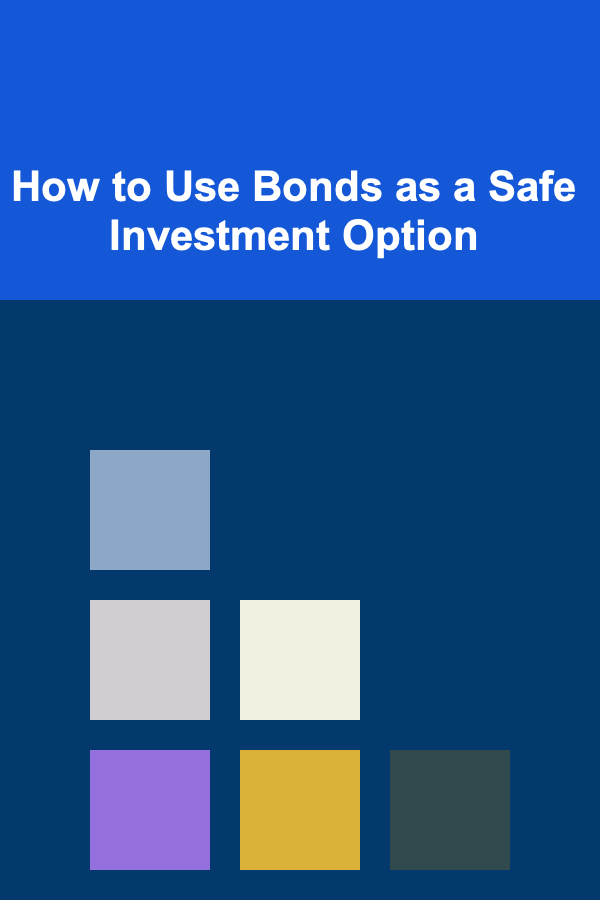 How to Use Bonds as a Safe Investment Option